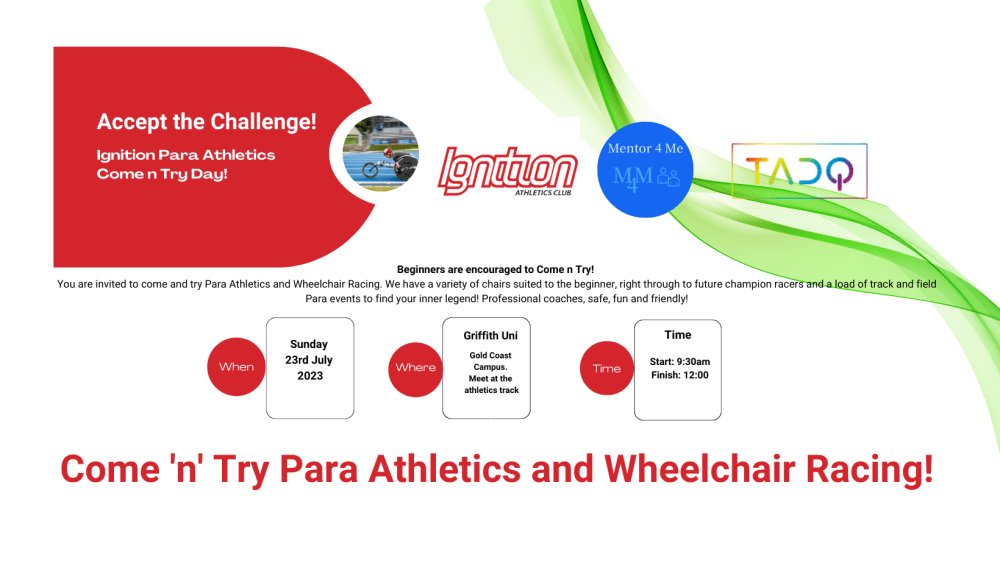 Accept the Challenge!

Ignition Para Athletics Come n Try Day!

Ignition ATHLETICS CLUB

Mentor 4 Me

M4M

TADQ

Beginners are encouraged to Come n Try!

You are invited to come and try Para Athletics and Wheelchair Racing. We have a variety of chairs suited to the beginner, right through to future champion racers and a load of track and field Para events to find your inner legend! Professional coaches, safe, fun and friendly!

When

Sunday 23rd July 2023

Where

Griffith Uni

Gold Coast Campus. Meet at the athletics track

Time

Time

Start: 9:30am Finish: 12:00

Come 'n' Try Para Athletics and Wheelchair Racing!